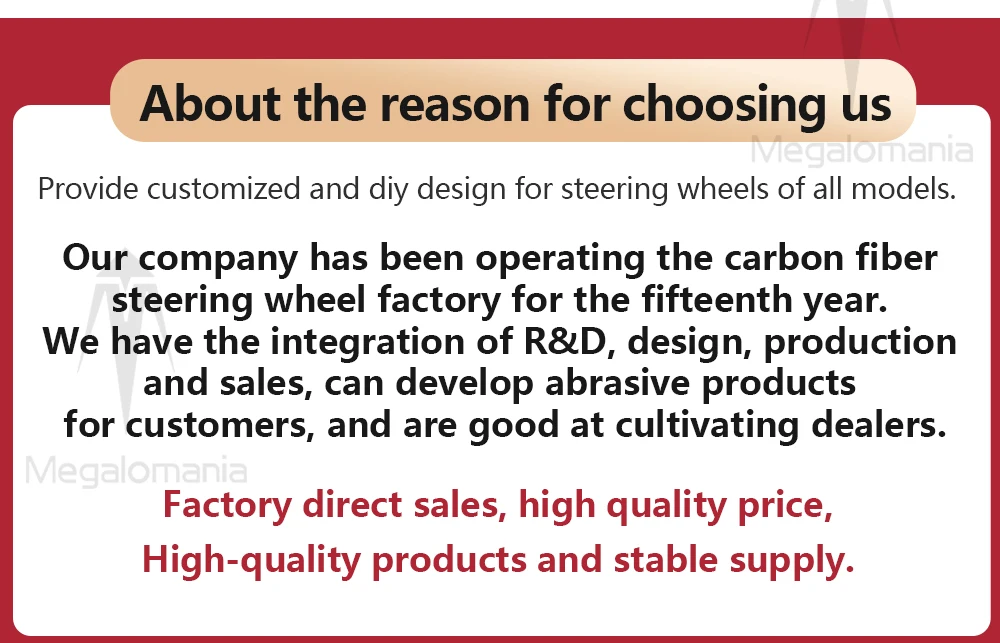 About the reason for choosing us

Megalomania

Provide customized and diy design for steering wheels of all models.

Our company has been operating the carbon fiber steering wheel factory for the fifteenth year. We have the integration of R&D, design, production and sales, can develop abrasive products for customers, and are good at cultivating dealers.

Megalomania

Factory direct sales, high quality price, High-quality products and stable supply.